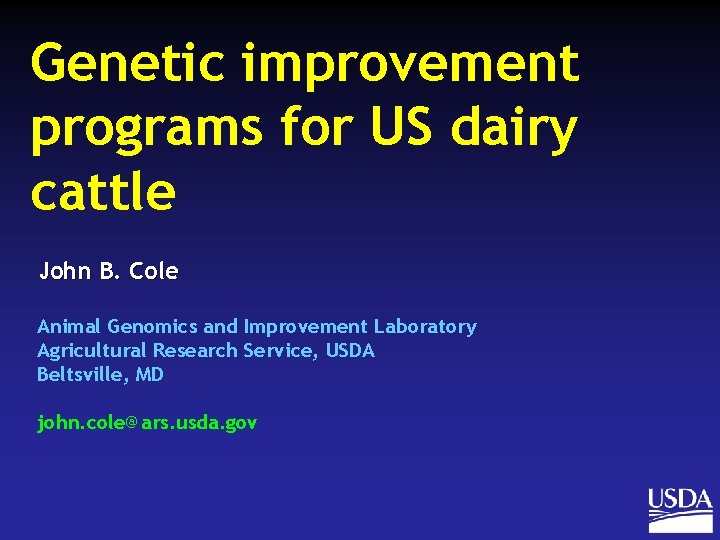 Genetic improvement programs for US dairy cattle

John B. Cole

Animal Genomics and Improvement Laboratory
Agricultural Research Service, USDA
Beltsville, MD

john.cole@ars.usda.gov

USDA